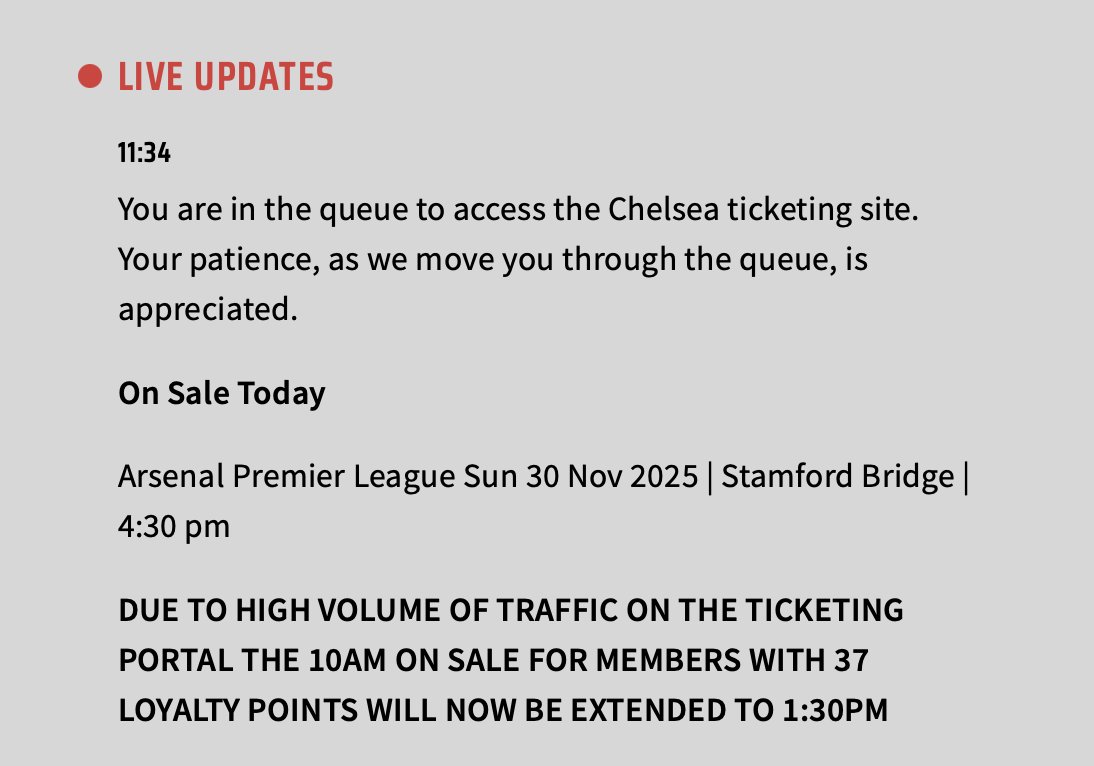 LIVE UPDATES

11:34

You are in the queue to access the Chelsea ticketing site. Your patience, as we move you through the queue, is appreciated.

On Sale Today

Arsenal Premier League Sun 30 Nov 2025 | Stamford Bridge | 4:30 pm

DUE TO HIGH VOLUME OF TRAFFIC ON THE TICKETING PORTAL THE 10AM ON SALE FOR MEMBERS WITH 37 LOYALTY POINTS WILL NOW BE EXTENDED TO 1:30PM